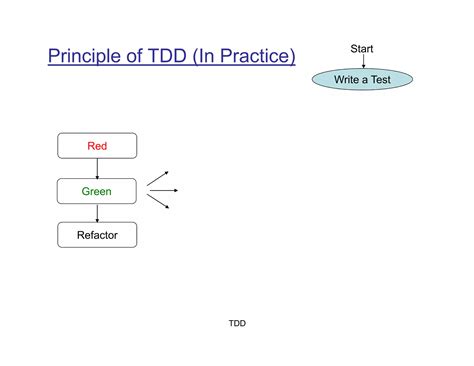 Principle of TDD (In Practice)

Start

Write a Test

Red

Green

Refactor

TDD